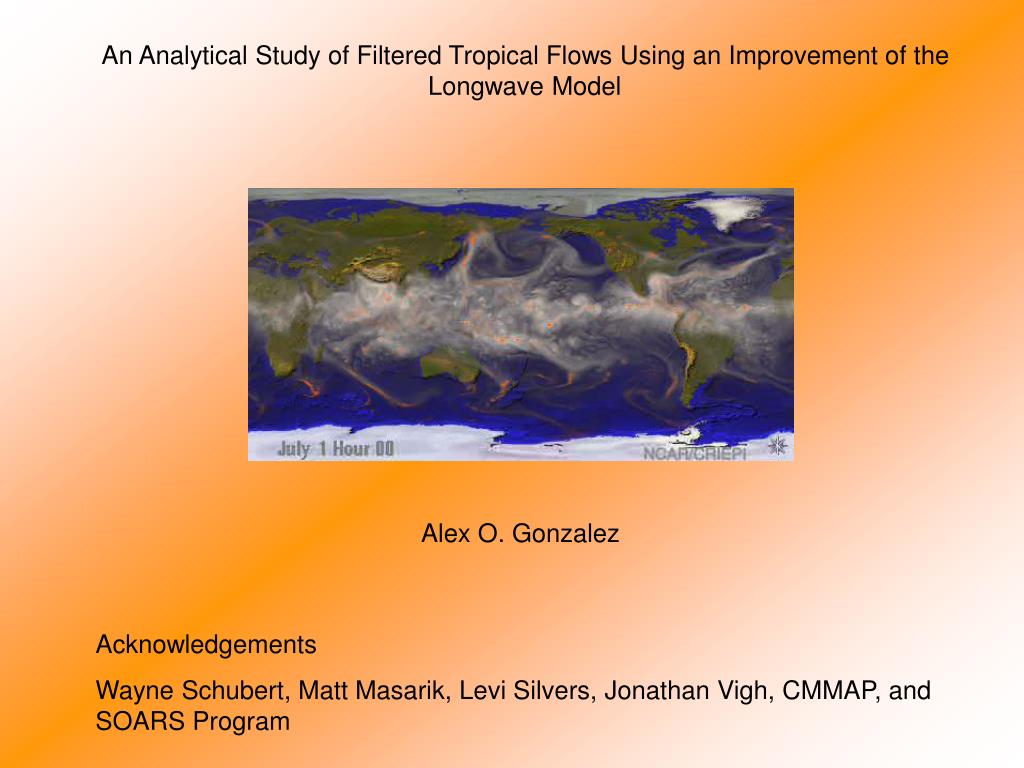 An Analytical Study of Filtered Tropical Flows Using an Improvement of the Longwave Model

July 1 Hour 00

NCAR/CRIEPI

Alex O. Gonzalez

Acknowledgements

Wayne Schubert, Matt Masarik, Levi Silvers, Jonathan Vigh, CMMAP, and SOARS Program